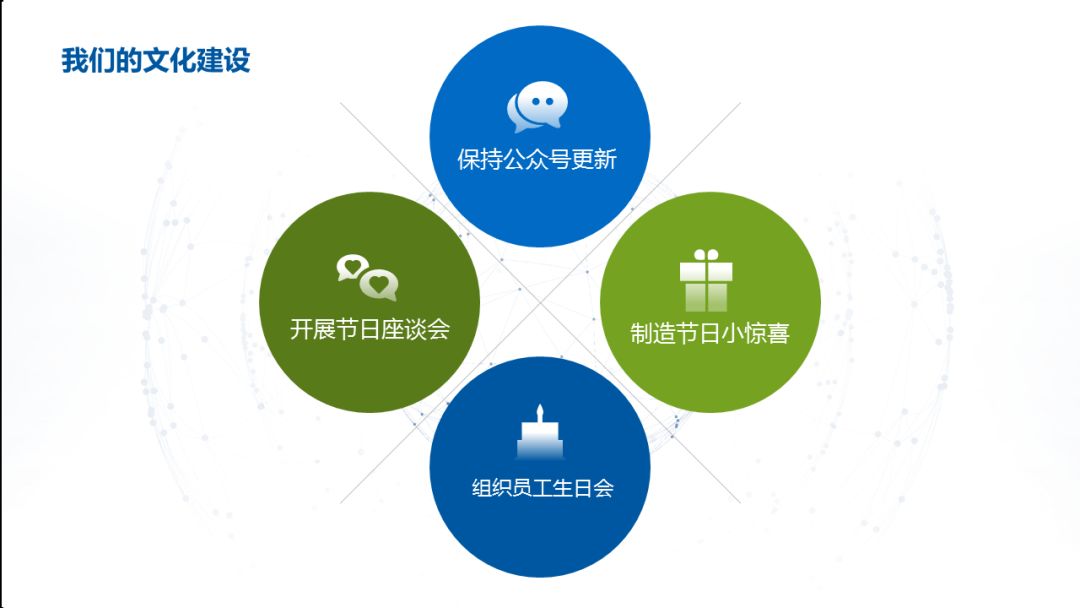 我们的文化建设

保持公众号更新

开展节日座谈会

制造节日小惊喜

组织员工生日会